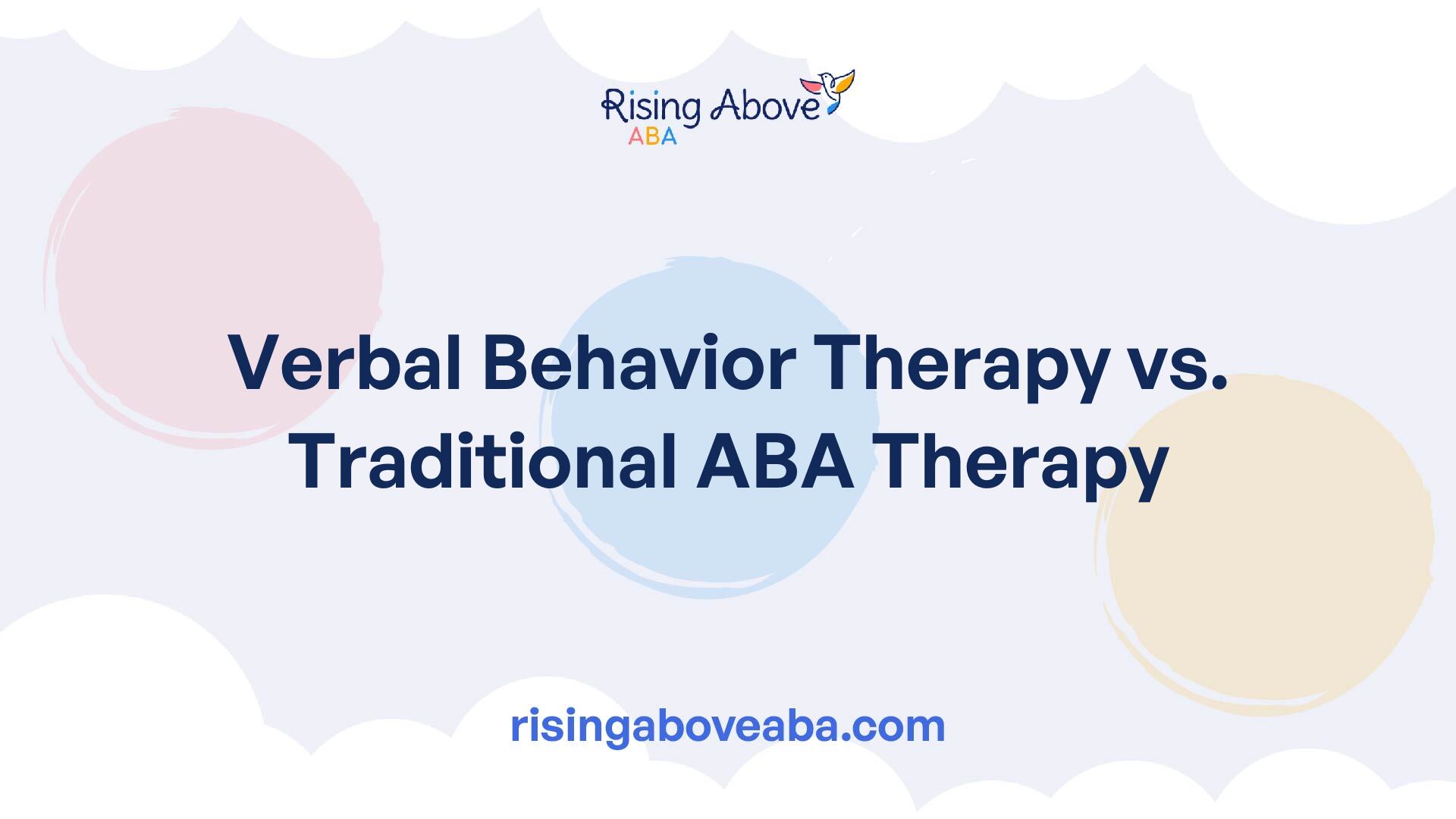 Rising Above
ABA

Verbal Behavior Therapy vs. Traditional ABA Therapy

risingaboveaba.com